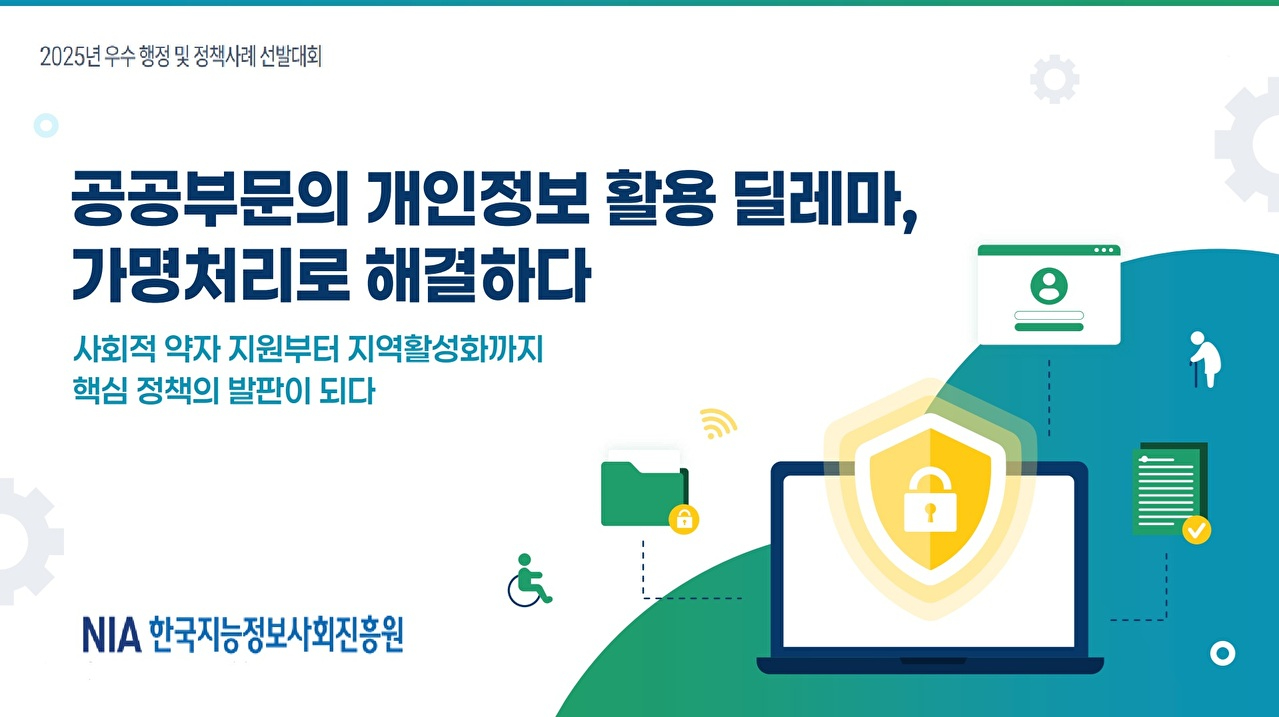 2025년 우수 행정 및 정책사례 선발대회

공공부문의 개인정보 활용 딜레마,
가명처리로 해결하다

사회적 약자 지원부터 지역활성화까지
핵심 정책의 발판이 되다

NIA 한국지능정보사회진흥원